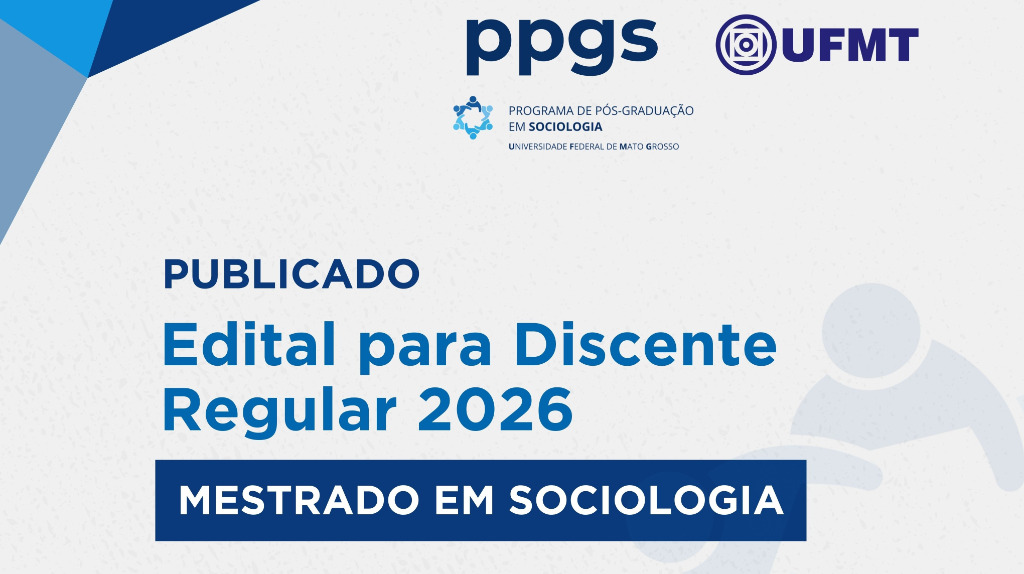 ppgs

UFMT

PROGRAMA DE PÓS-GRADUAÇÃO EM SOCIOLOGIA
UNIVERSIDADE FEDERAL DE MATO GROSSO

PUBLICADO

Edital para Discente Regular 2026

MESTRADO EM SOCIOLOGIA